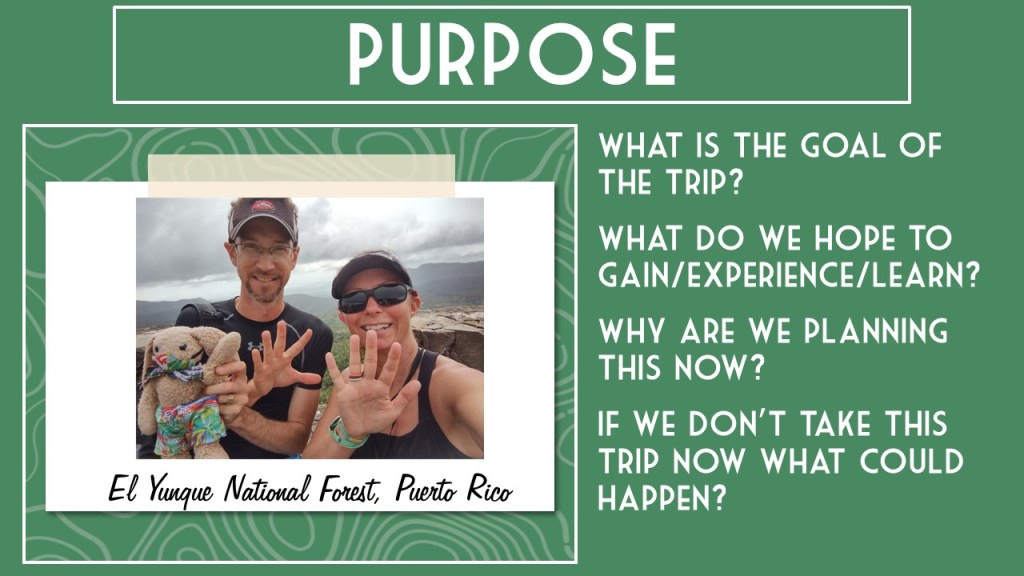 PURPOSE

El Yunque National Forest, Puerto Rico

WHAT IS THE GOAL OF THE TRIP?

WHAT DO WE HOPE TO GAIN/EXPERIENCE/LEARN?

WHY ARE WE PLANNING THIS NOW?

IF WE DON'T TAKE THIS TRIP NOW WHAT COULD HAPPEN?